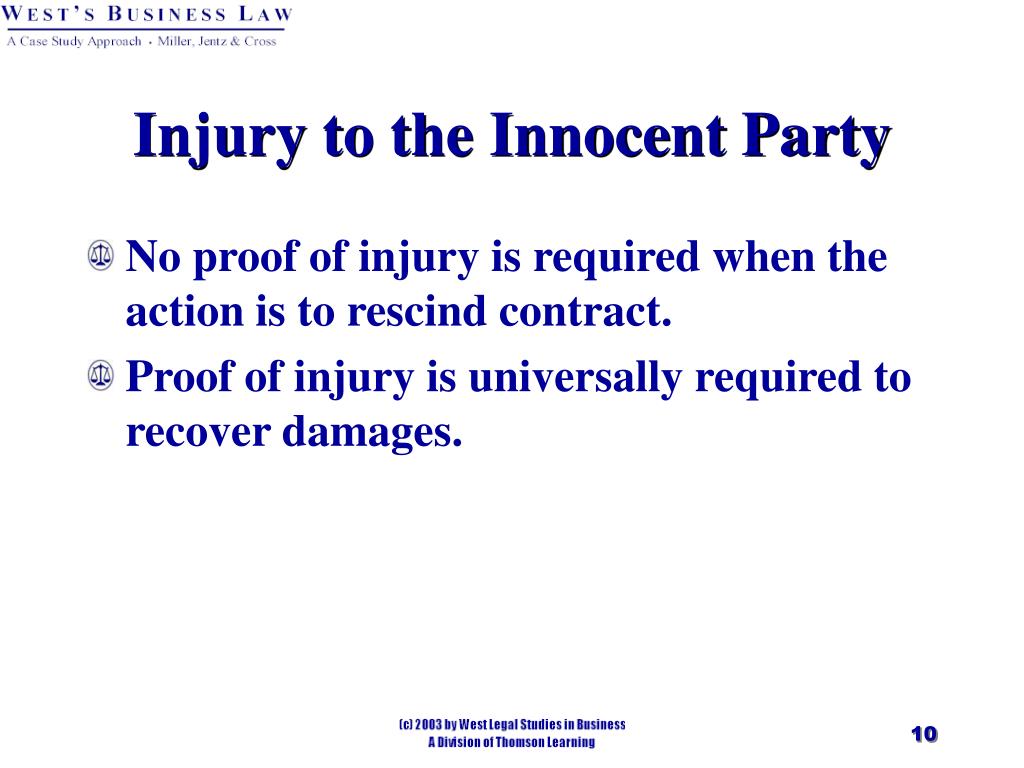 WEST'S BUSINESS LAW
A Case Study Approach • Miller, Jentz & Cross

Injury to the Innocent Party

No proof of injury is required when the action is to rescind contract.

Proof of injury is universally required to recover damages.

(c) 2003 by West Legal Studies in Business
A Division of Thomson Learning

10